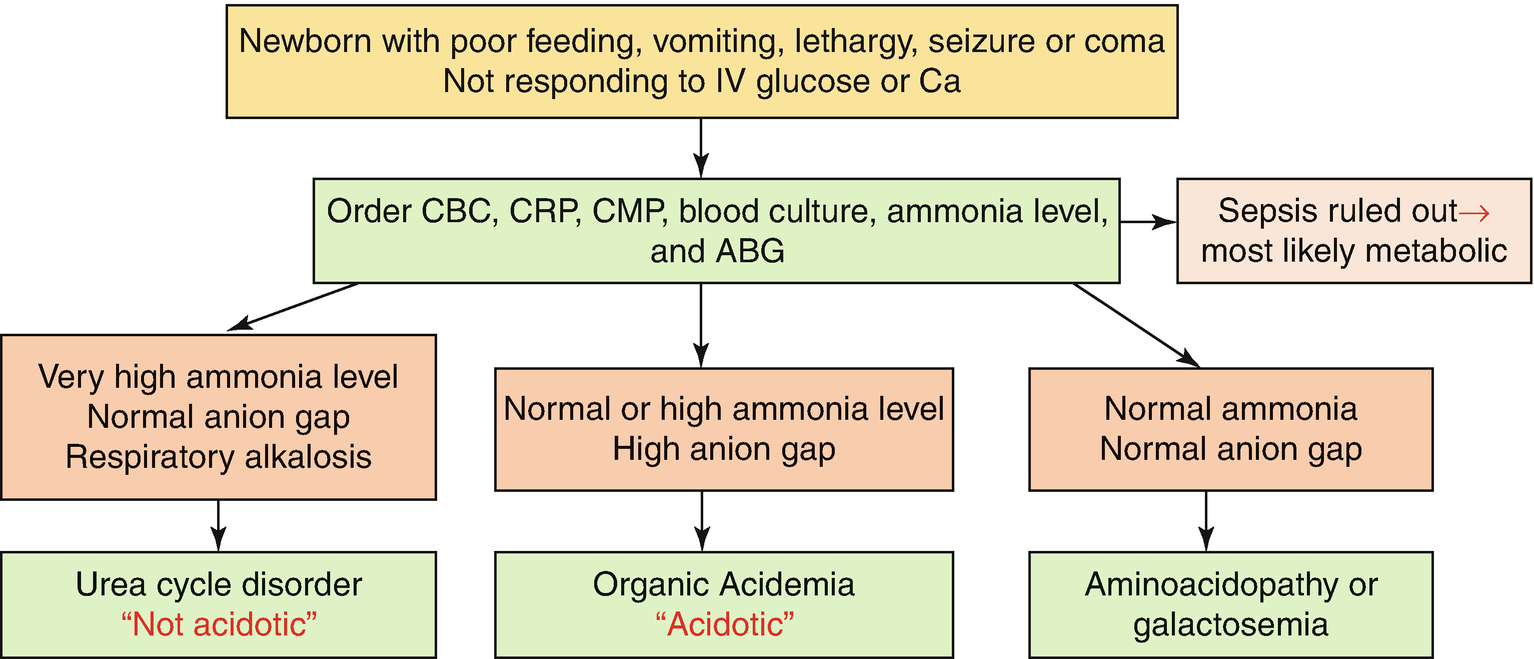 Newborn with poor feeding, vomiting, lethargy, seizure or coma
Not responding to IV glucose or Ca

Order CBC, CRP, CMP, blood culture, ammonia level, and ABG

Sepsis ruled out→ most likely metabolic

Very high ammonia level
Normal anion gap
Respiratory alkalosis

Normal or high ammonia level
High anion gap

Normal ammonia
Normal anion gap

Urea cycle disorder
“Not acidotic”

Organic Acidemia
“Acidotic”

Aminoacidopathy or galactosemia